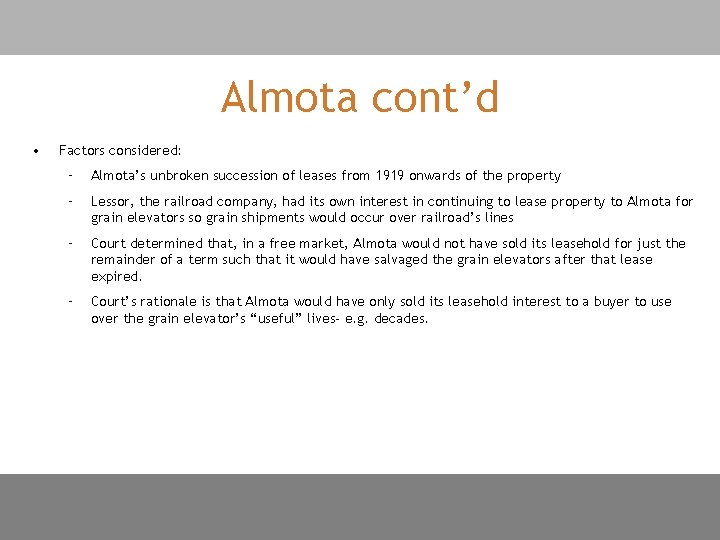 Almota cont’d

• Factors considered:

- Almota’s unbroken succession of leases from 1919 onwards of the property

- Lessor, the railroad company, had its own interest in continuing to lease property to Almota for grain elevators so grain shipments would occur over railroad’s lines

- Court determined that, in a free market, Almota would not have sold its leasehold for just the remainder of a term such that it would have salvaged the grain elevators after that lease expired.

- Court’s rationale is that Almota would have only sold its leasehold interest to a buyer to use over the grain elevator’s “useful” lives- e.g. decades.